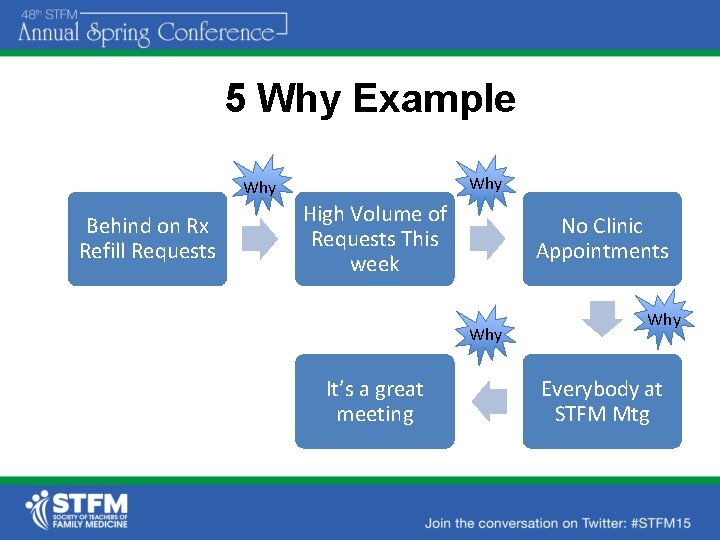 48th STFM
Annual Spring Conference

5 Why Example

Behind on Rx Refill Requests

Why

High Volume of Requests This week

Why

No Clinic Appointments

Why

Everybody at STFM Mtg

Why

It's a great meeting

STFM
SOCIETY OF TEACHERS OF FAMILY MEDICINE

Join the conversation on Twitter: #STFM15